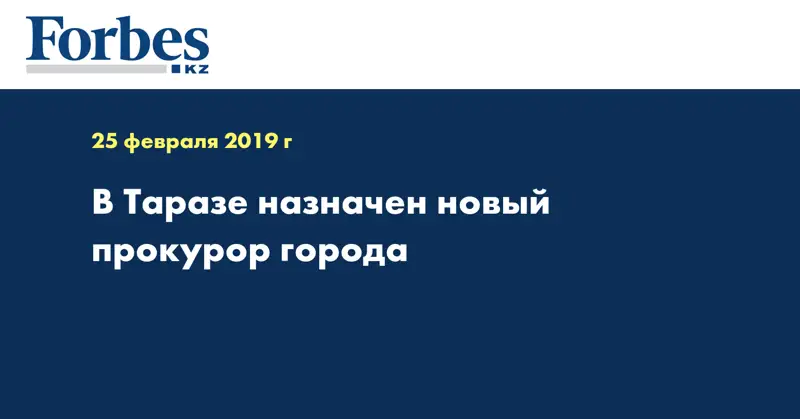 Forbes
KZ

25 февраля 2019 г

В Таразе назначен новый прокурор города